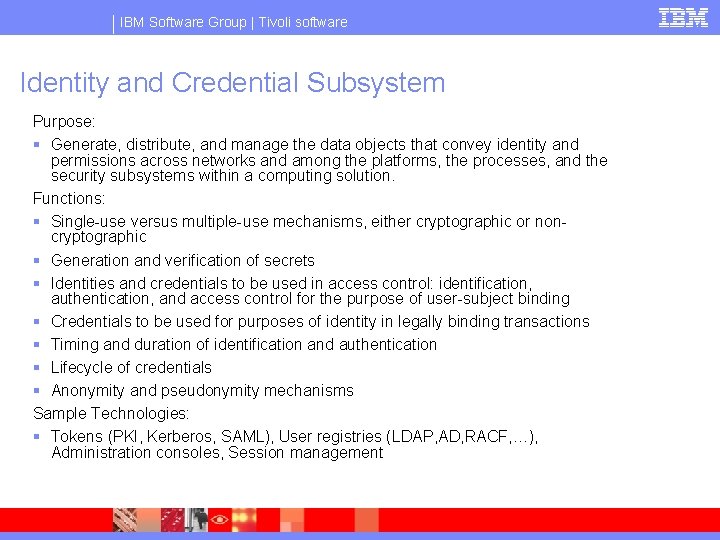 IBM Software Group | Tivoli software

IBM

Identity and Credential Subsystem

Purpose:

▪ Generate, distribute, and manage the data objects that convey identity and permissions across networks and among the platforms, the processes, and the security subsystems within a computing solution.

Functions:

▪ Single-use versus multiple-use mechanisms, either cryptographic or non-cryptographic

▪ Generation and verification of secrets

▪ Identities and credentials to be used in access control: identification, authentication, and access control for the purpose of user-subject binding

▪ Credentials to be used for purposes of identity in legally binding transactions

▪ Timing and duration of identification and authentication

▪ Lifecycle of credentials

▪ Anonymity and pseudonymity mechanisms

Sample Technologies:

▪ Tokens (PKI, Kerberos, SAML), User registries (LDAP,AD,RACF,…), Administration consoles, Session management